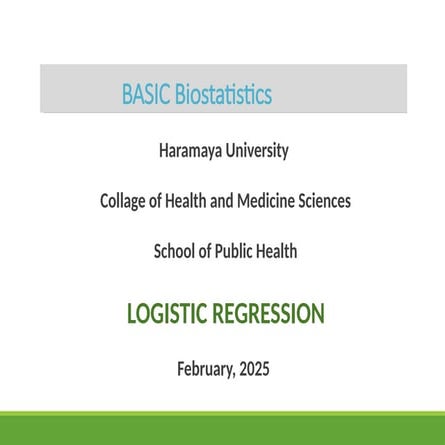 BASIC Biostatistics

Haramaya University

Collage of Health and Medicine Sciences

School of Public Health

LOGISTIC REGRESSION

February, 2025